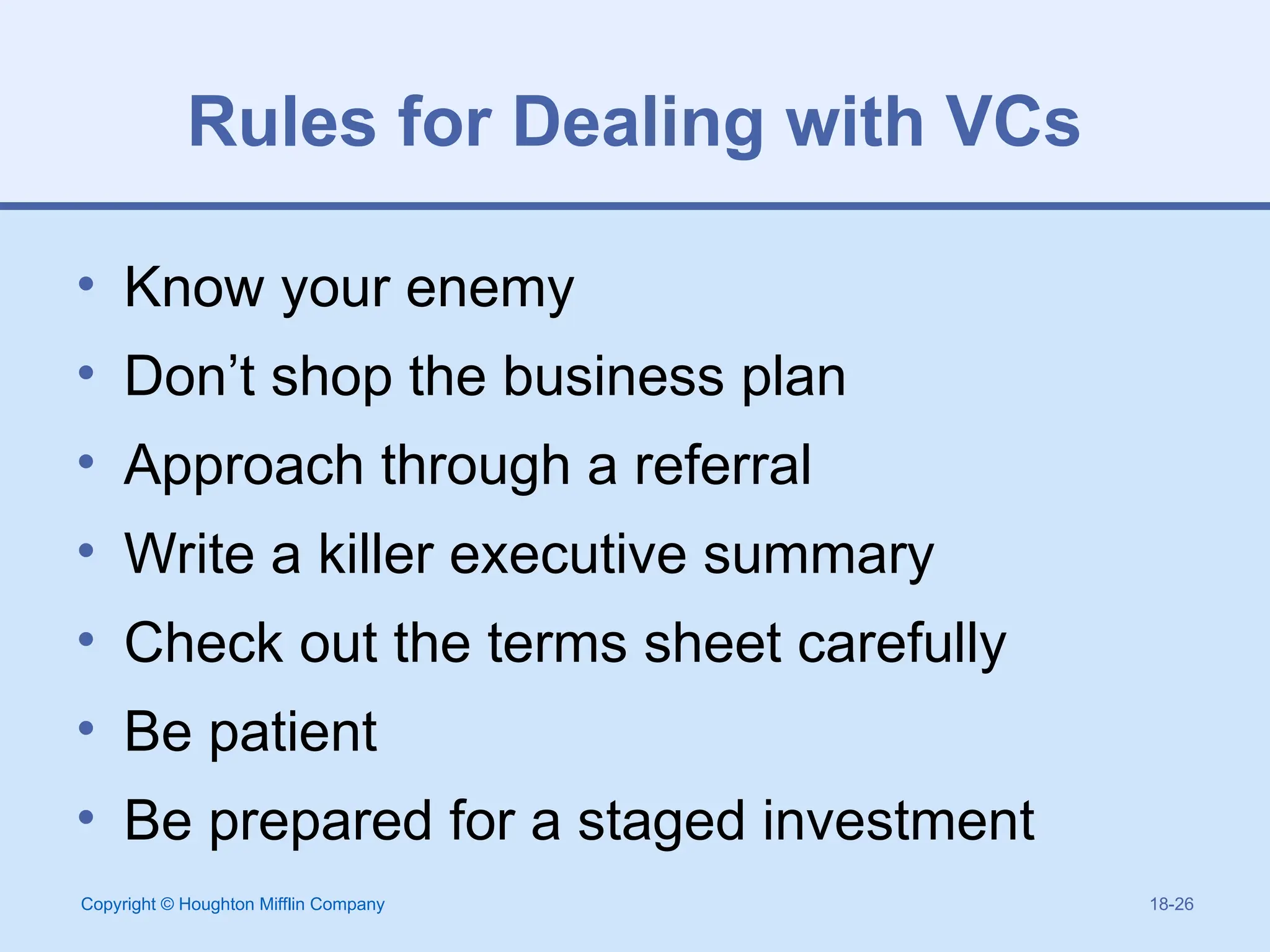 Rules for Dealing with VCs

• Know your enemy
• Don’t shop the business plan
• Approach through a referral
• Write a killer executive summary
• Check out the terms sheet carefully
• Be patient
• Be prepared for a staged investment

Copyright © Houghton Mifflin Company

18-26